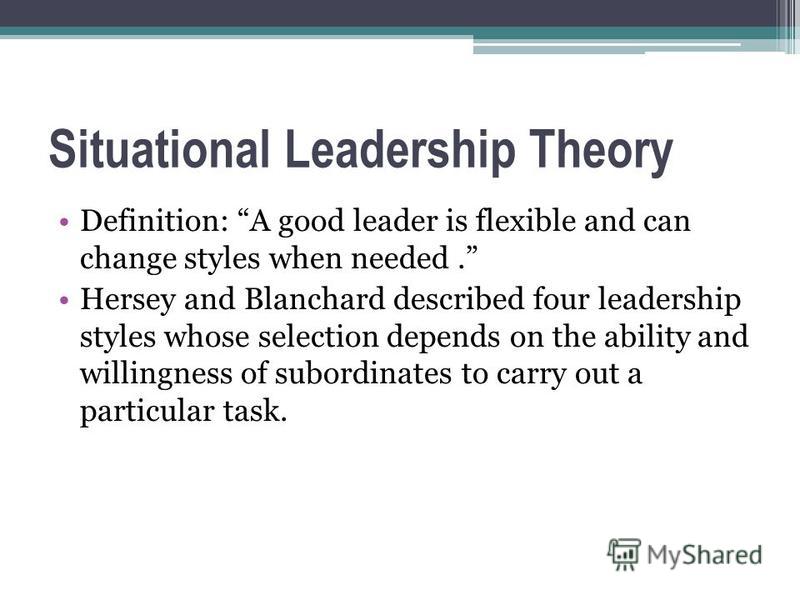 Situational Leadership Theory

• Definition: “A good leader is flexible and can change styles when needed .”

• Hersey and Blanchard described four leadership styles whose selection depends on the ability and willingness of subordinates to carry out a particular task.

MyShared